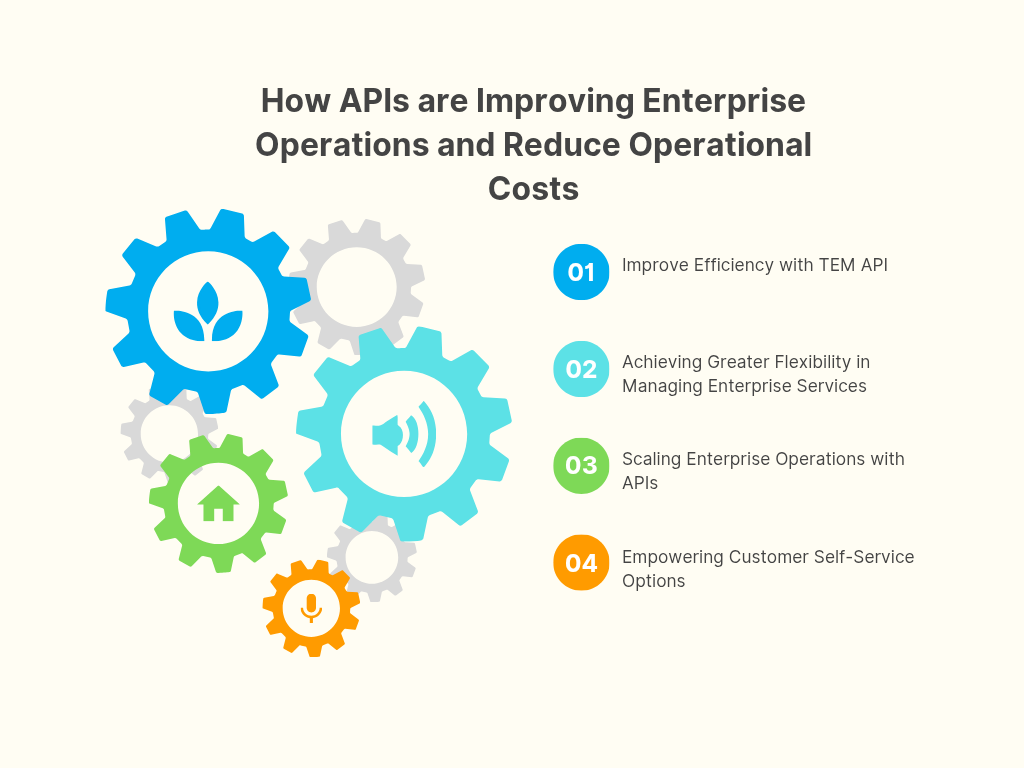 How APIs are Improving Enterprise Operations and Reduce Operational Costs

01 Improve Efficiency with TEM API

02 Achieving Greater Flexibility in Managing Enterprise Services

03 Scaling Enterprise Operations with APIs

04 Empowering Customer Self-Service Options